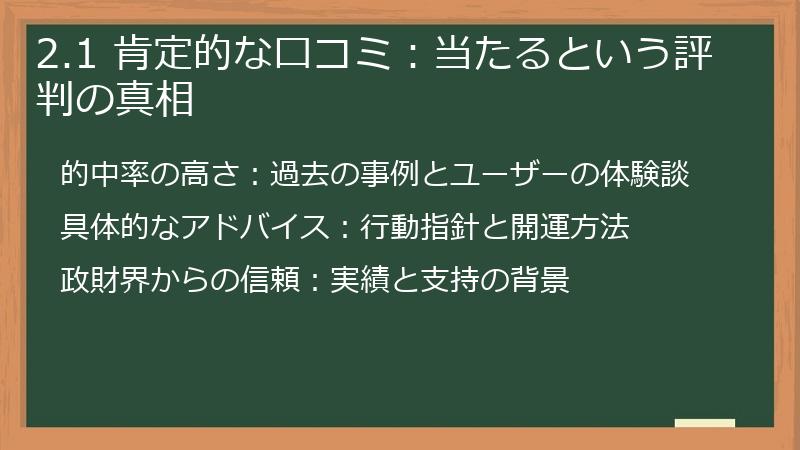 2.1 肯定的な口コミ：当たるという評判の真相

的中率の高さ：過去の事例とユーザーの体験談

具体的なアドバイス：行動指針と開運方法

政財界からの信頼：実績と支持の背景